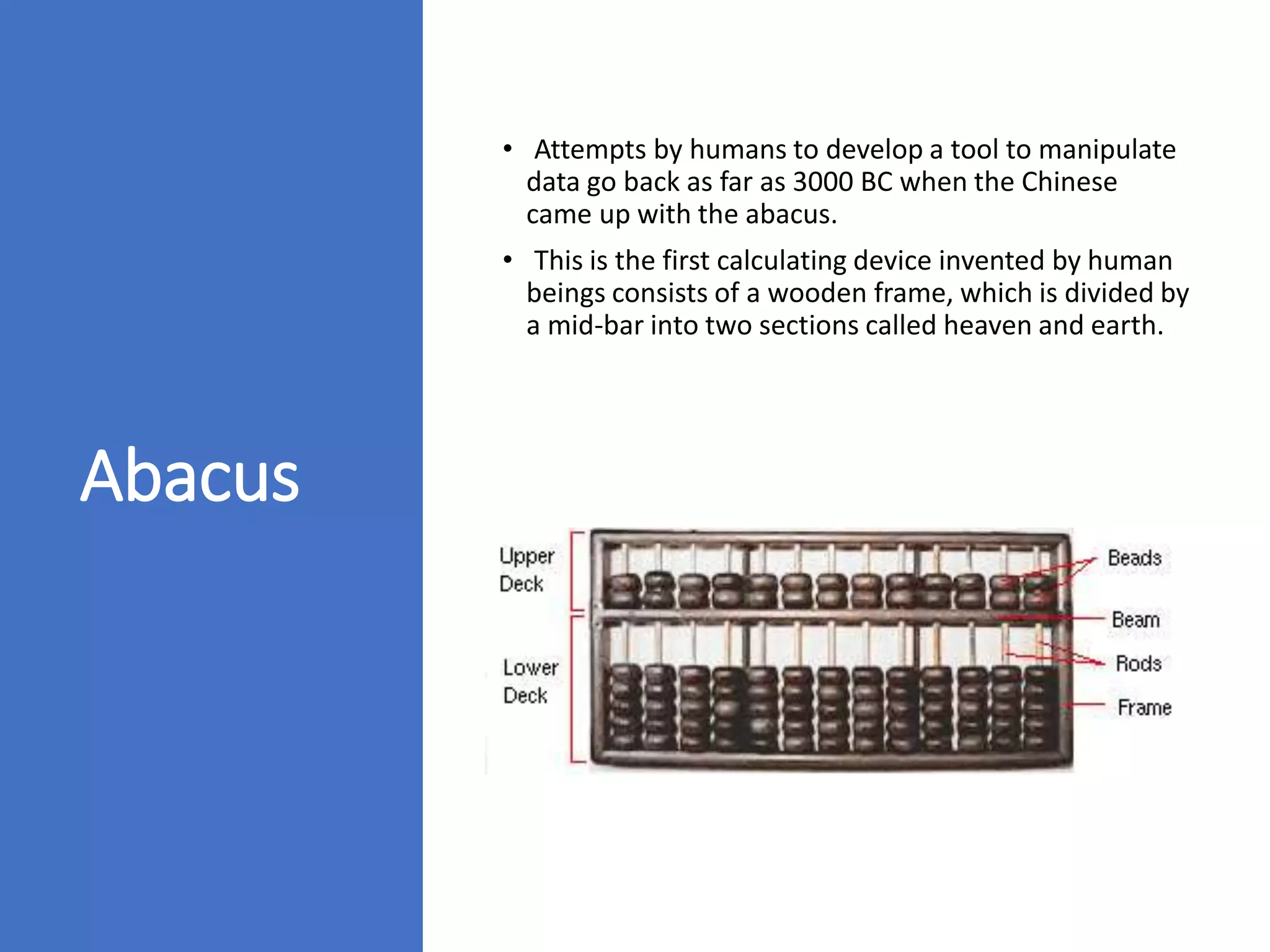 Abacus

• Attempts by humans to develop a tool to manipulate data go back as far as 3000 BC when the Chinese came up with the abacus.

• This is the first calculating device invented by human beings consists of a wooden frame, which is divided by a mid-bar into two sections called heaven and earth.

Upper Deck

Lower Deck

Beads

Beam

Rods

Frame